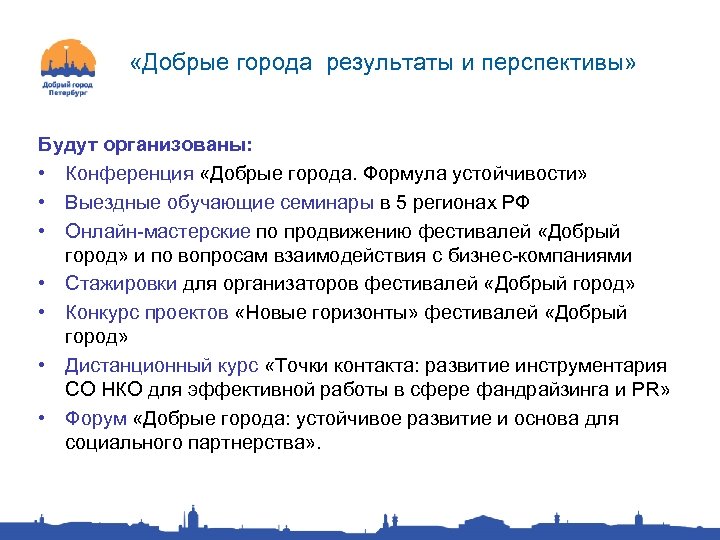 Добрый город Петербург

«Добрые города  результаты и перспективы»

Будут организованы:

• Конференция «Добрые города. Формула устойчивости»
• Выездные обучающие семинары в 5 регионах РФ
• Онлайн-мастерские по продвижению фестивалей «Добрый город» и по вопросам взаимодействия с бизнес-компаниями
• Стажировки для организаторов фестивалей «Добрый город»
• Конкурс проектов «Новые горизонты» фестивалей «Добрый город»
• Дистанционный курс «Точки контакта: развитие инструментария СО НКО для эффективной работы в сфере фандрайзинга и PR»
• Форум «Добрые города: устойчивое развитие и основа для социального партнерства».